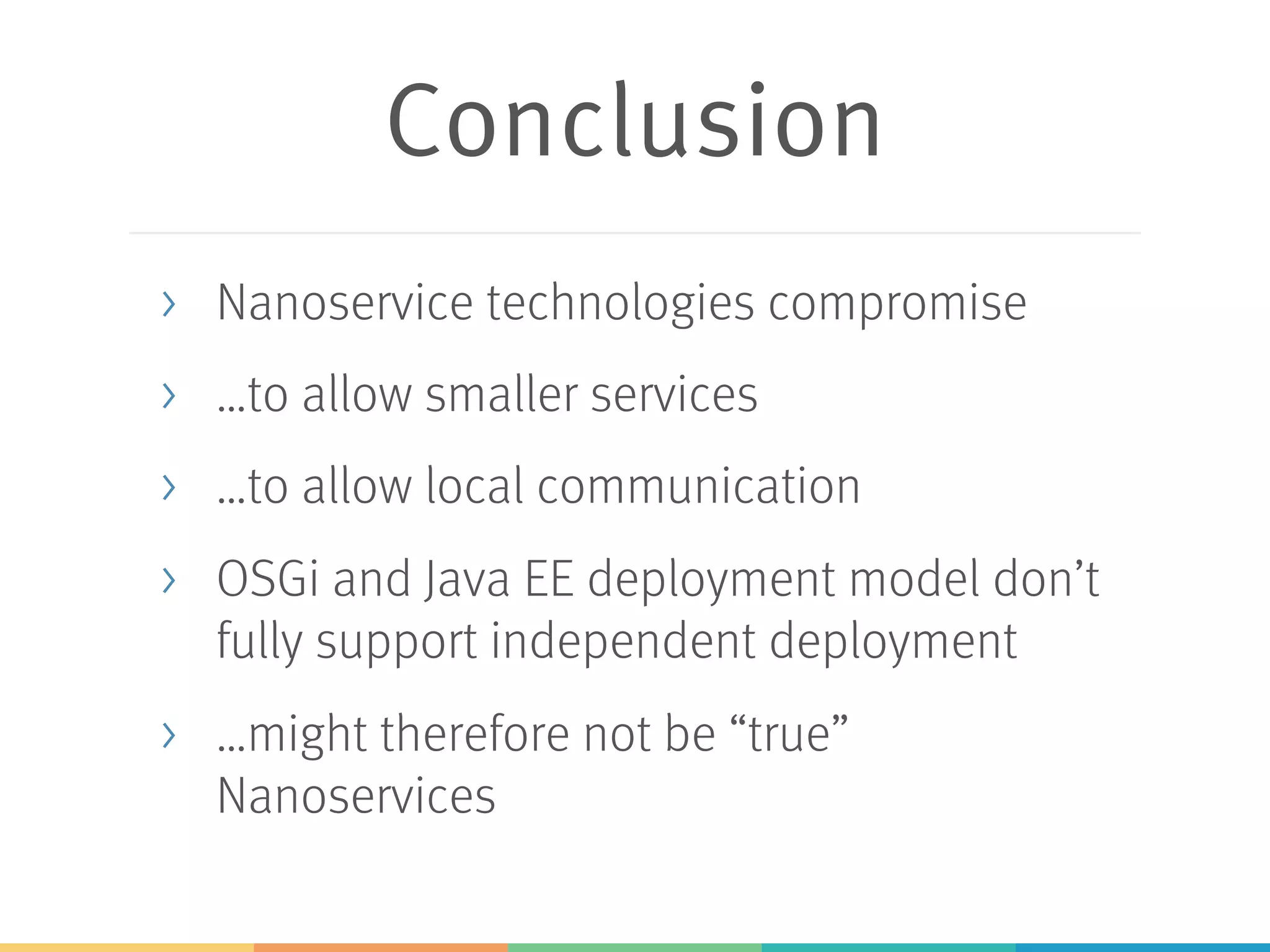 Conclusion

› Nanoservice technologies compromise

› …to allow smaller services

› …to allow local communication

› OSGi and Java EE deployment model don’t fully support independent deployment

› …might therefore not be “true” Nanoservices